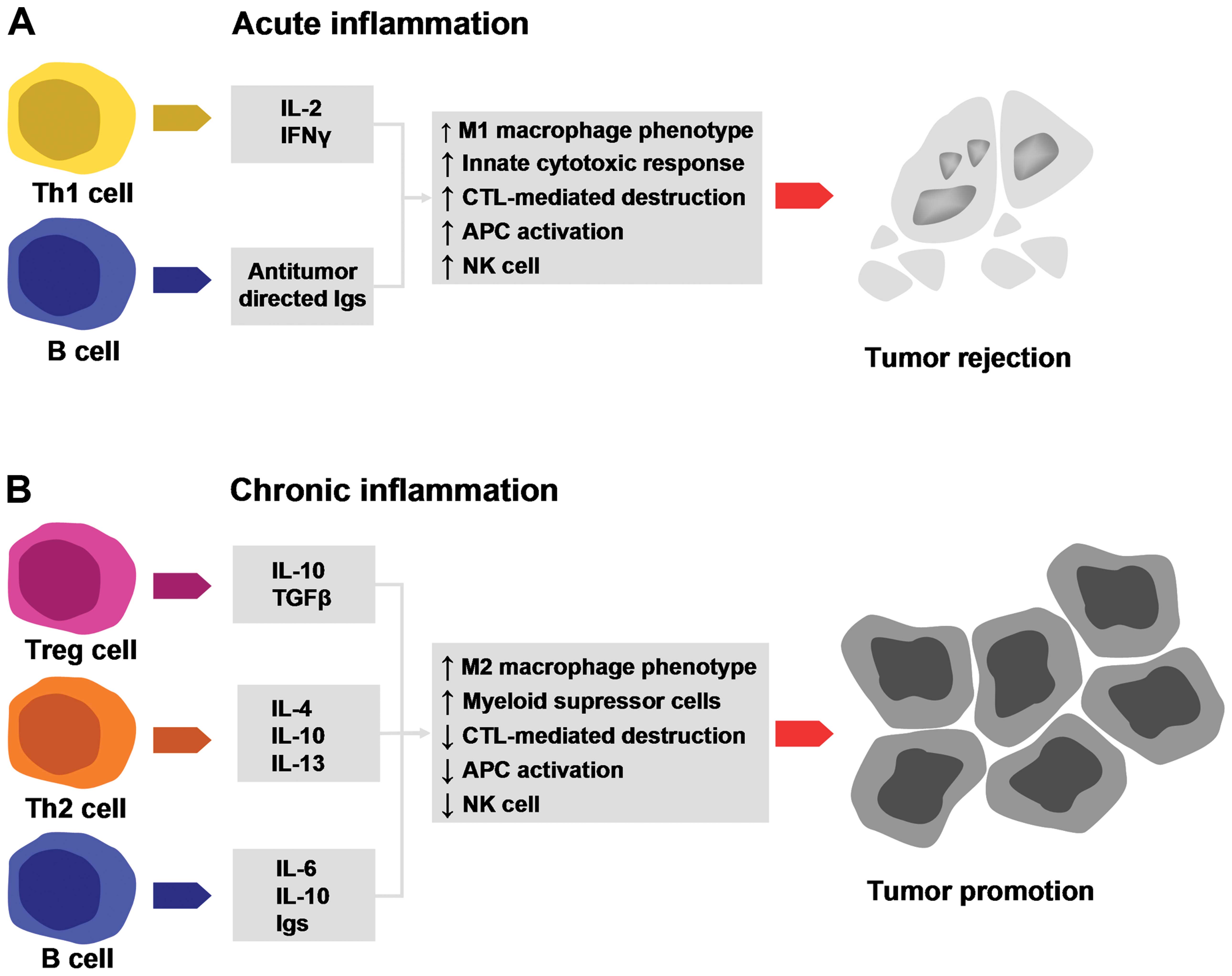 A

Acute inflammation

Th1 cell

B cell

IL-2
IFNγ

Antitumor directed Igs

↑ M1 macrophage phenotype
↑ Innate cytotoxic response
↑ CTL-mediated destruction
↑ APC activation
↑ NK cell

Tumor rejection

B

Chronic inflammation

Treg cell

Th2 cell

B cell

IL-10
TGFβ

IL-4
IL-10
IL-13

IL-6
IL-10
Igs

↑ M2 macrophage phenotype
↑ Myeloid supressor cells
↓ CTL-mediated destruction
↓ APC activation
↓ NK cell

Tumor promotion